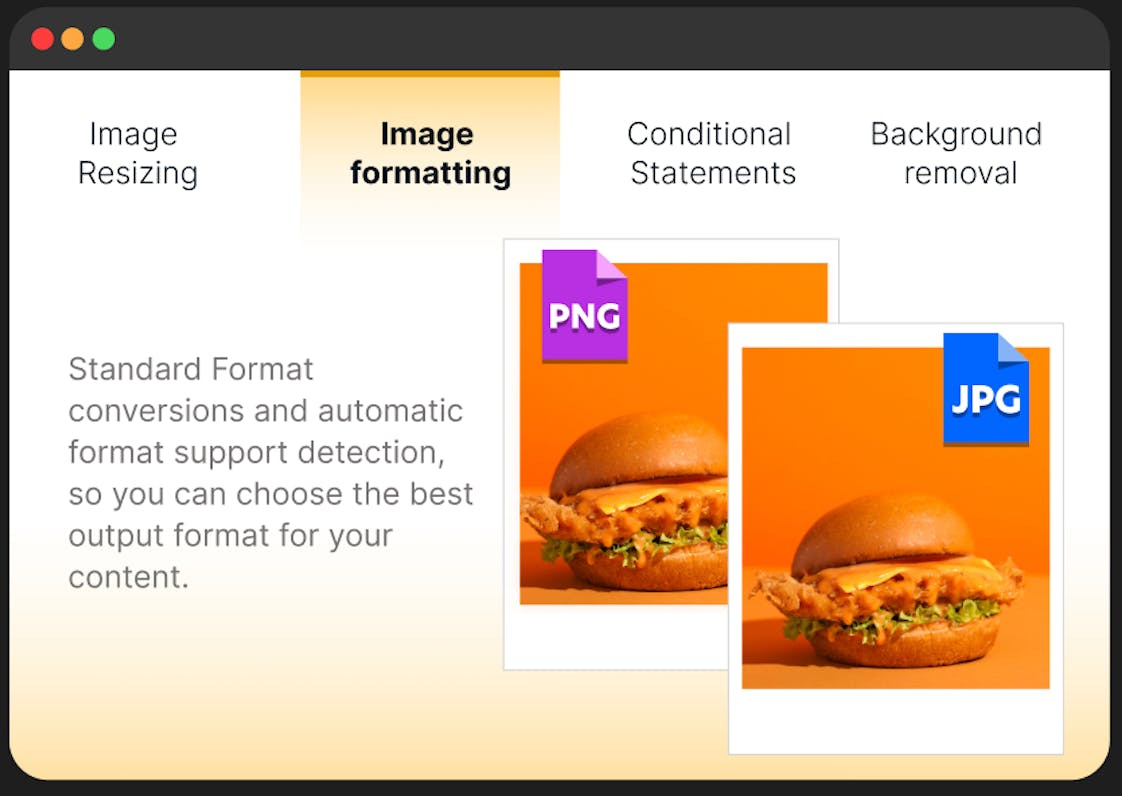 Image Resizing

Image formatting

Conditional Statements

Background removal

Standard Format conversions and automatic format support detection, so you can choose the best output format for your content.

PNG

JPG